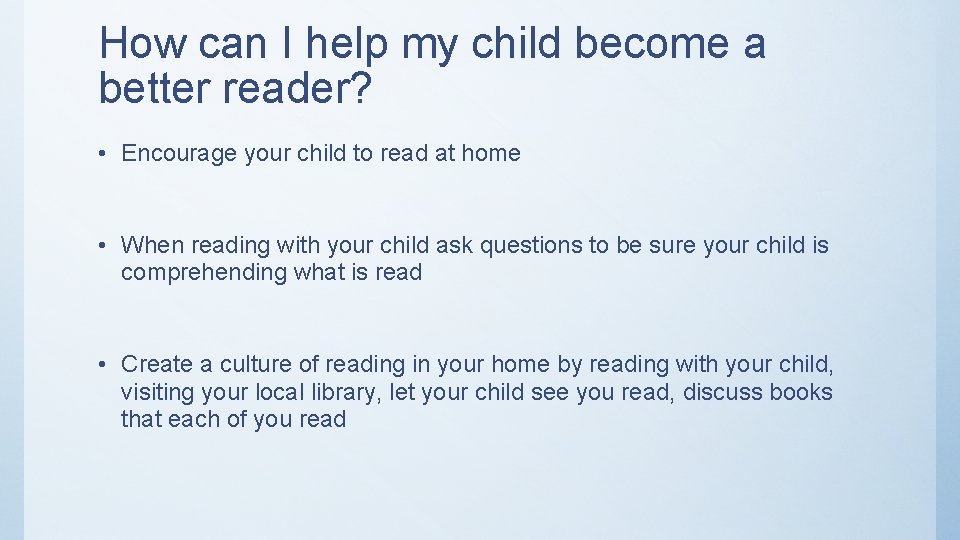 How can I help my child become a better reader?

• Encourage your child to read at home

• When reading with your child ask questions to be sure your child is comprehending what is read

• Create a culture of reading in your home by reading with your child, visiting your local library, let your child see you read, discuss books that each of you read